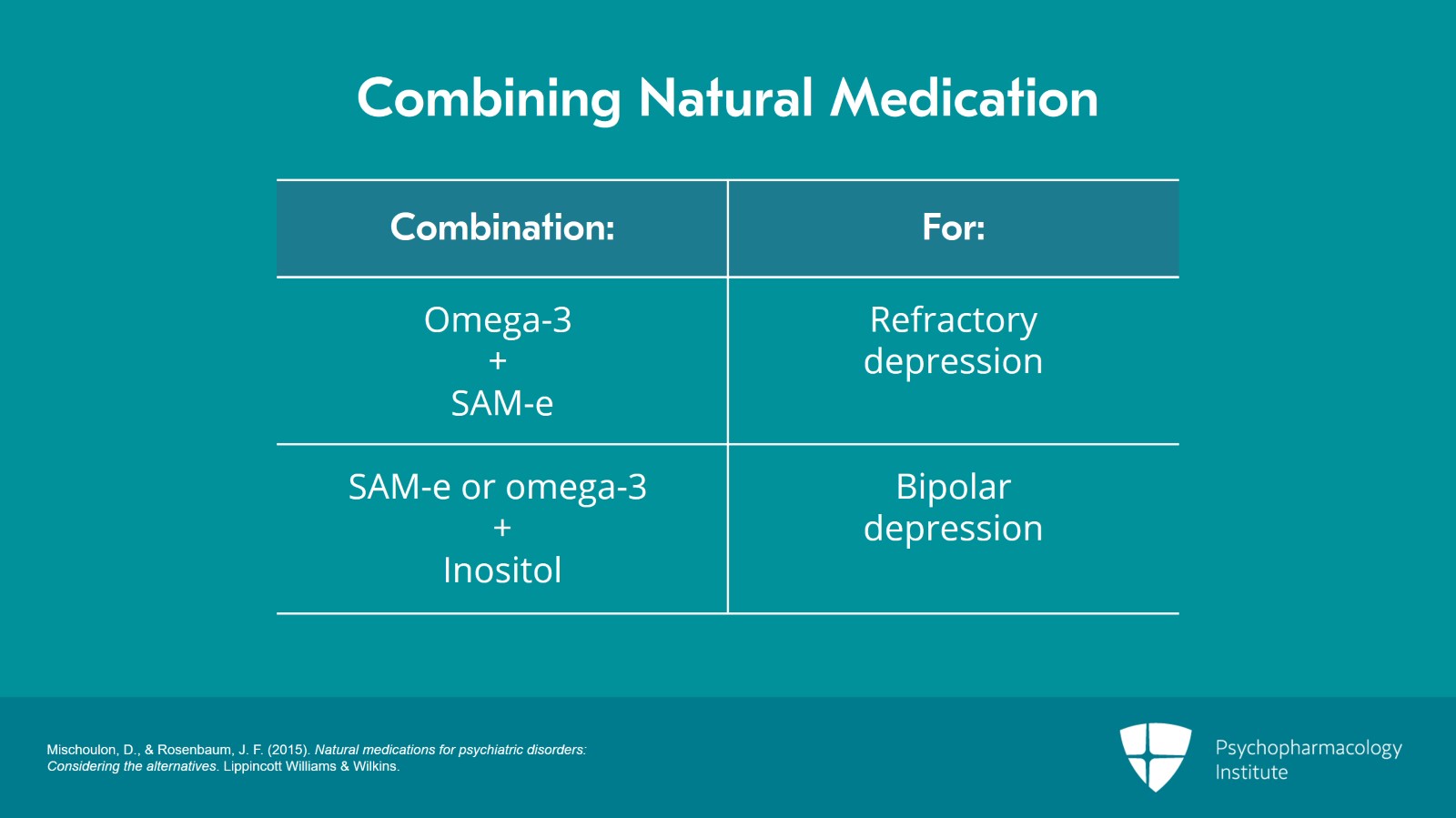 Combining Natural Medication

| Combination: | For: |
|---|---|
| Omega-3 + SAM-e | Refractory depression |
| SAM-e or omega-3 + Inositol | Bipolar depression |

Mischoulon, D., & Rosenbaum, J. F. (2015). Natural medications for psychiatric disorders: Considering the alternatives. Lippincott Williams & Wilkins.

Psychopharmacology Institute